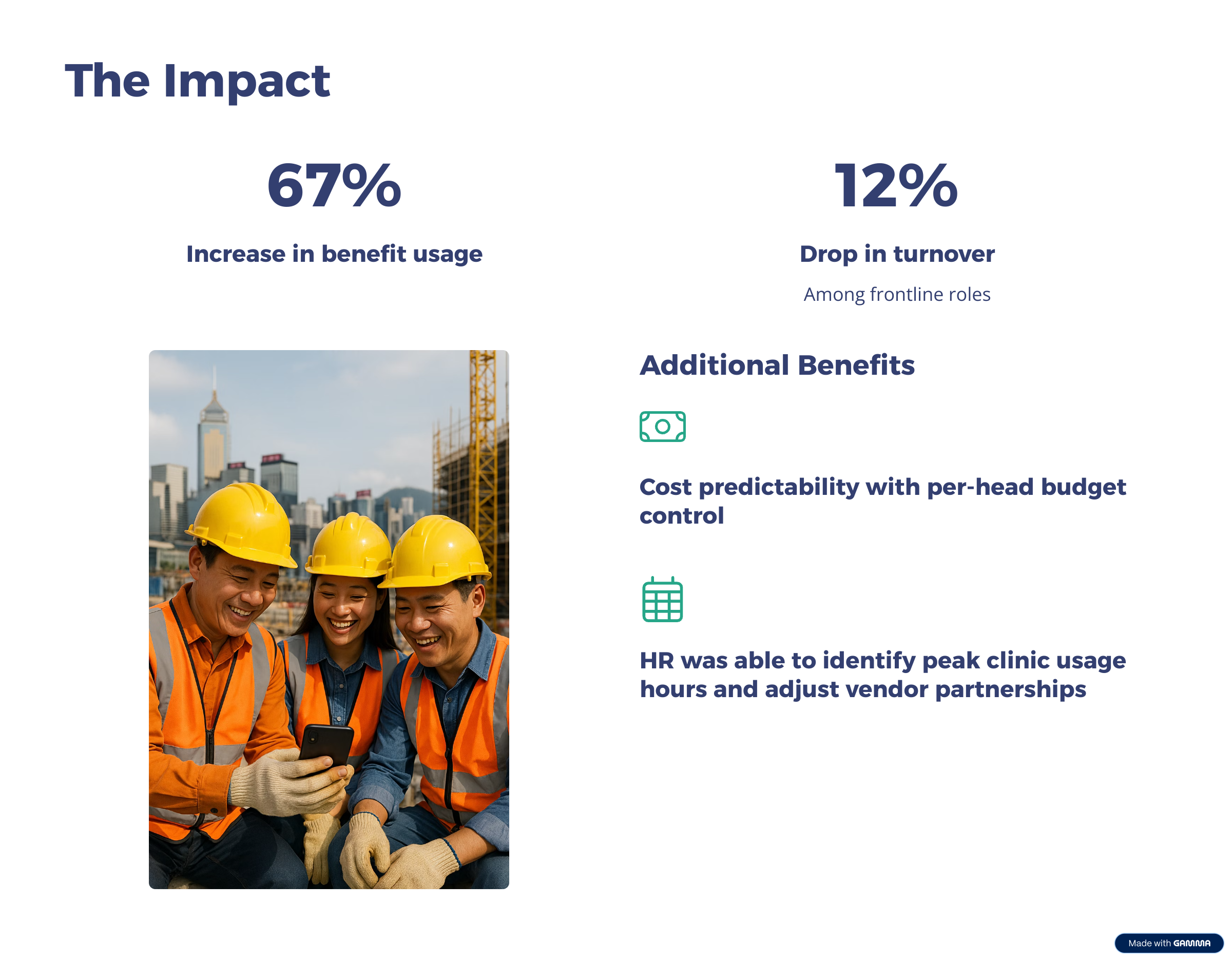 The Impact

67%

Increase in benefit usage

12%

Drop in turnover

Among frontline roles

Additional Benefits

Cost predictability with per-head budget control

HR was able to identify peak clinic usage hours and adjust vendor partnerships

Made with GAMMA